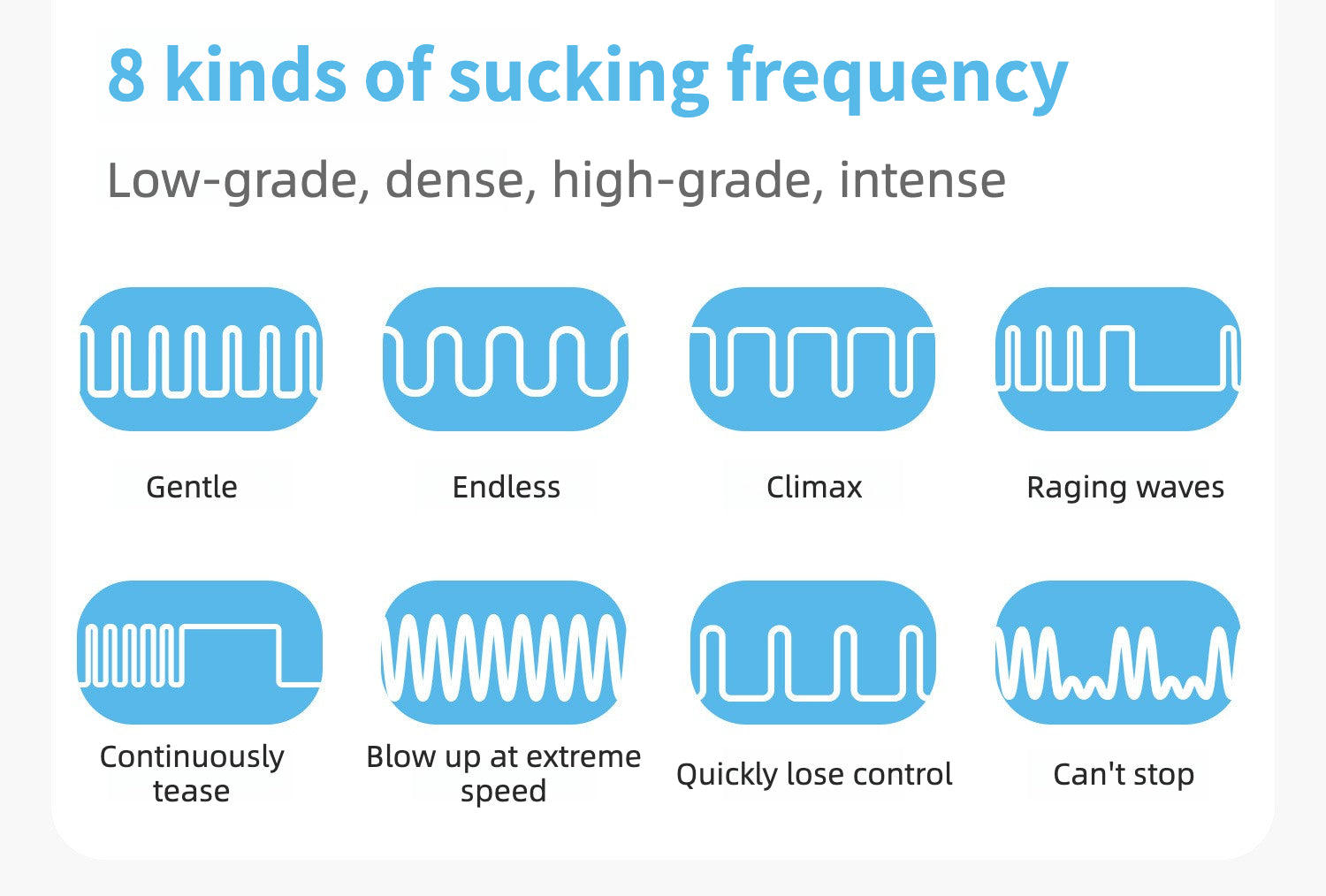 8 kinds of sucking frequency

Low-grade, dense, high-grade, intense

Gentle

Endless

Climax

Raging waves

Continuously tease

Blow up at extreme speed

Quickly lose control

Can't stop